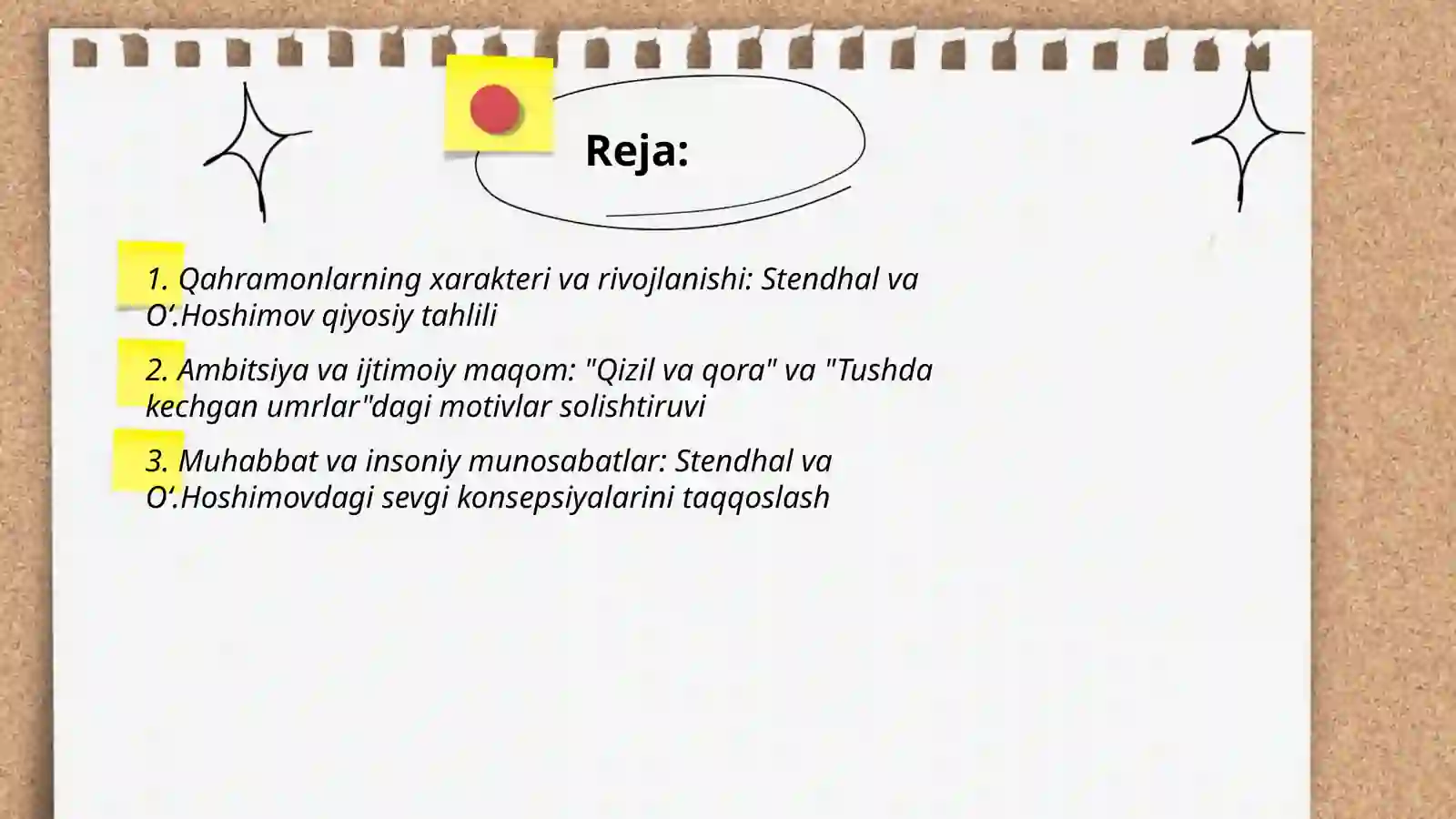 Reja:

1. Qahramonlarning xarakteri va rivojlanishi: Stendhal va O‘.Hoshimov qiyosiy tahlili

2. Ambitsiya va ijtimoiy maqom: "Qizil va qora" va "Tushda kechgan umrlar"dagi motivlar solishtiruvi

3. Muhabbat va insoniy munosabatlar: Stendhal va O‘.Hoshimovdagi sevgi konsepsiyalarini taqqoslash